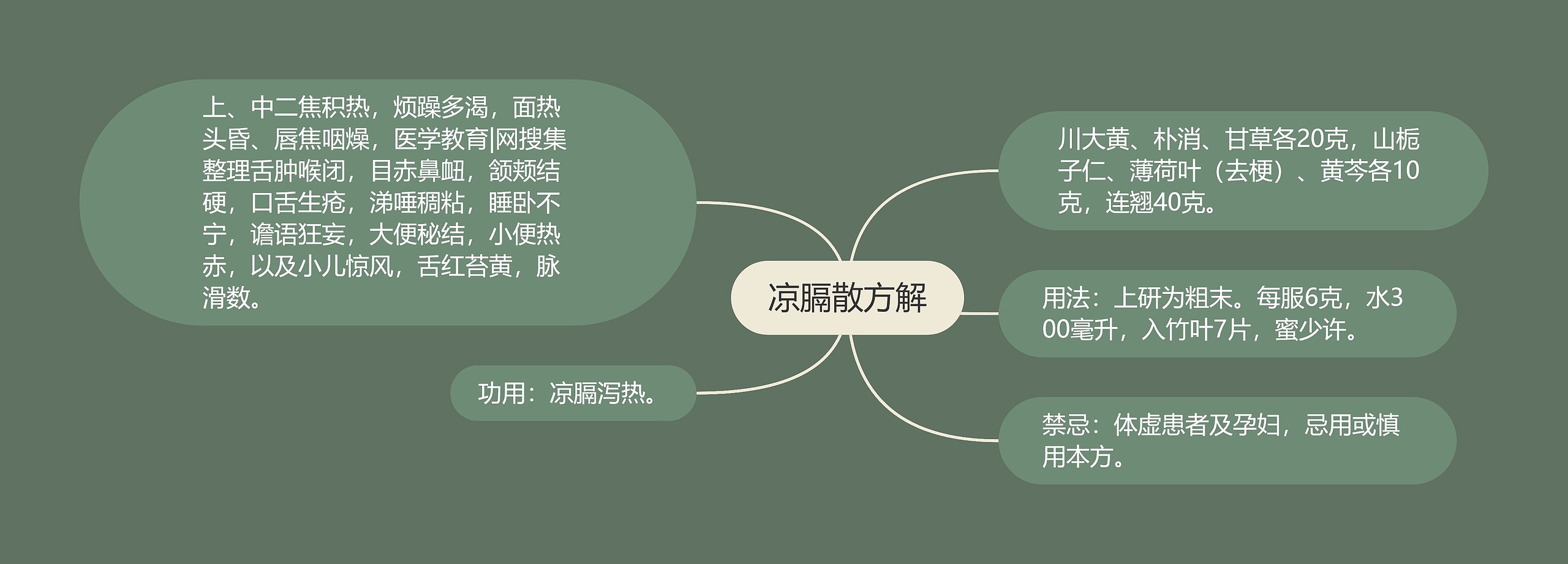 凉膈散方解

上、中二焦积热，烦躁多渴，面热头昏、唇焦咽燥，医学教育|网搜集整理舌肿喉闭，目赤鼻衄，颔颊结硬，口舌生疮，涕唾稠粘，睡卧不宁，谵语狂妄，大便秘结，小便热赤，以及小儿惊风，舌红苔黄，脉滑数。

功用：凉膈泻热。

川大黄、朴消、甘草各20克，山栀子仁、薄荷叶（去梗）、黄芩各10克，连翘40克。

用法：上研为粗末。每服6克，水300毫升，入竹叶7片，蜜少许。

禁忌：体虚患者及孕妇，忌用或慎用本方。